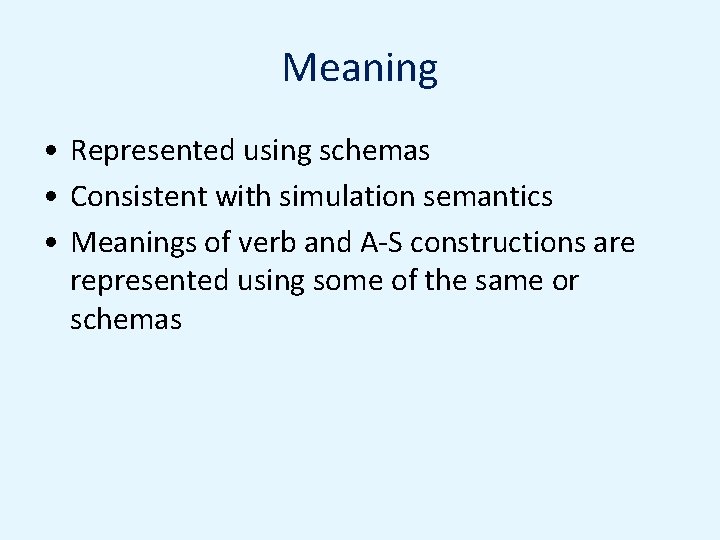 Meaning

• Represented using schemas
• Consistent with simulation semantics
• Meanings of verb and A-S constructions are represented using some of the same or schemas